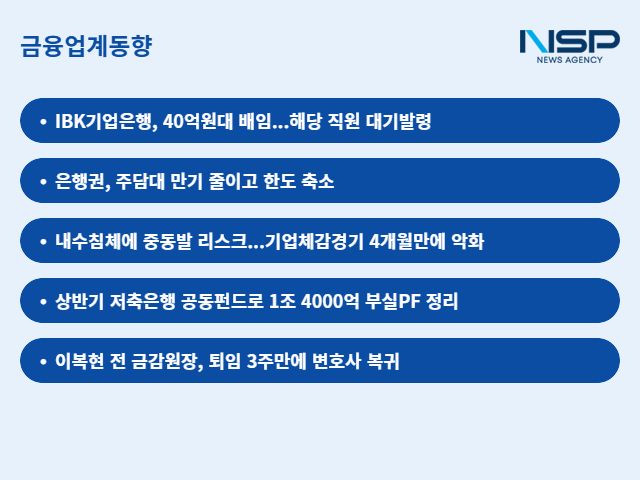 금융업계동향

NSP
NEWS AGENCY

• IBK기업은행, 40억원대 배임...해당 직원 대기발령

• 은행권, 주담대 만기 줄이고 한도 축소

• 내수침체에 중동발 리스크...기업체감경기 4개월만에 악화

• 상반기 저축은행 공동펀드로 1조 4000억 부실PF 정리

• 이복현 전 금감원장, 퇴임 3주만에 변호사 복귀